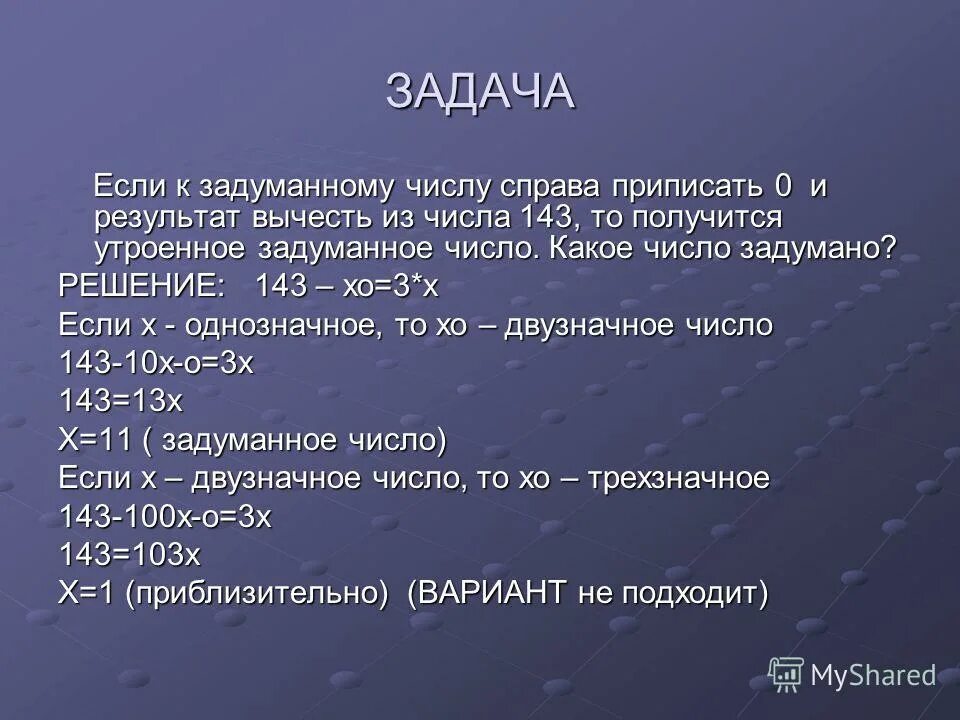 ЗАДАЧА

Если к задуманному числу справа приписать 0 и результат вычесть из числа 143, то получится утроенное задуманное число. Какое число задумано?

РЕШЕНИЕ: 143 – хо=3*х

Если х - однозначное, то хо – двузначное число

143-10х-о=3х

143=13х

Х=11 ( задуманное число)

Если х – двузначное число, то хо – трехзначное

143-100х-о=3х

143=103х

Х=1 (приблизительно) (ВАРИАНТ не подходит)

MyShared